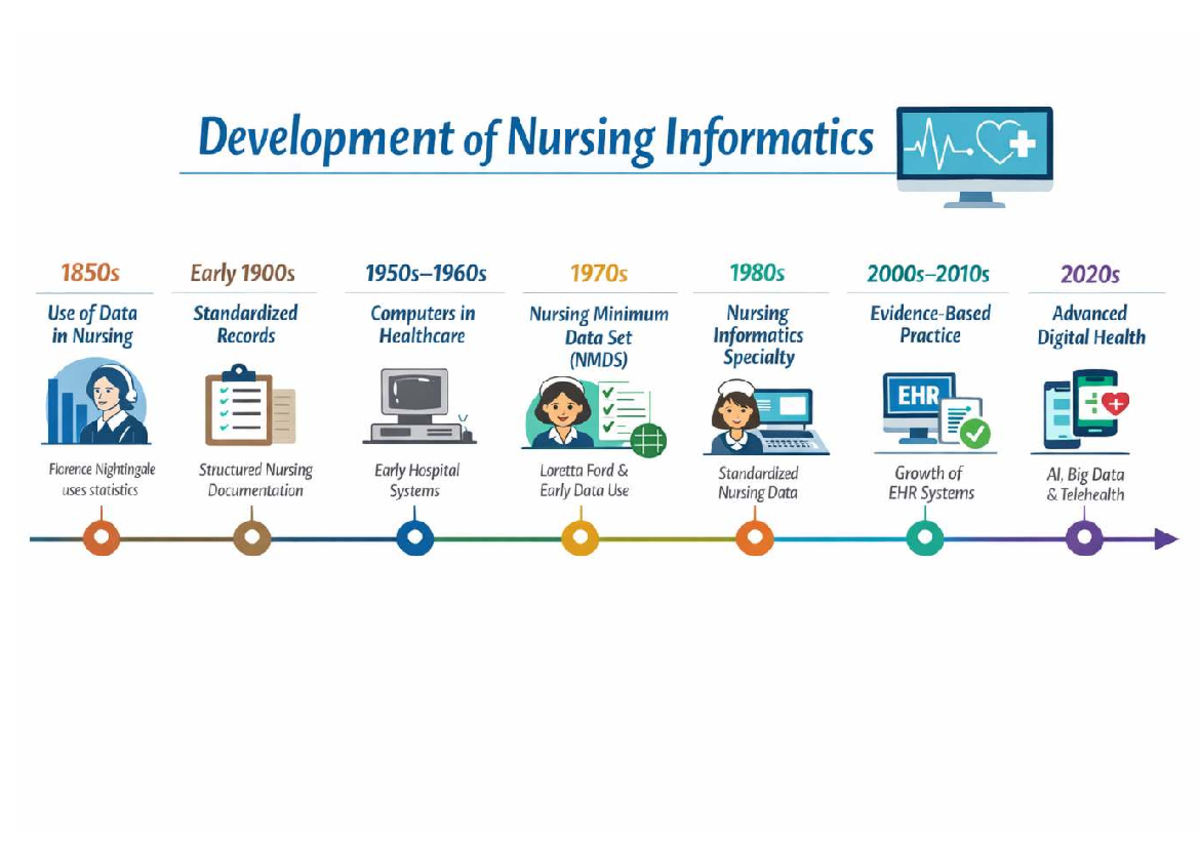 Development of Nursing Informatics

1850s
Use of Data in Nursing
Florence Nightingale uses statistics

Early 1900s
Standardized Records
Structured Nursing Documentation

1950s–1960s
Computers in Healthcare
Early Hospital Systems

1970s
Nursing Minimum Data Set (NMDS)
Loretta Ford & Early Data Use

1980s
Nursing Informatics Specialty
Standardized Nursing Data

2000s–2010s
Evidence-Based Practice
EHR
Growth of EHR Systems

2020s
Advanced Digital Health
AI, Big Data & Telehealth